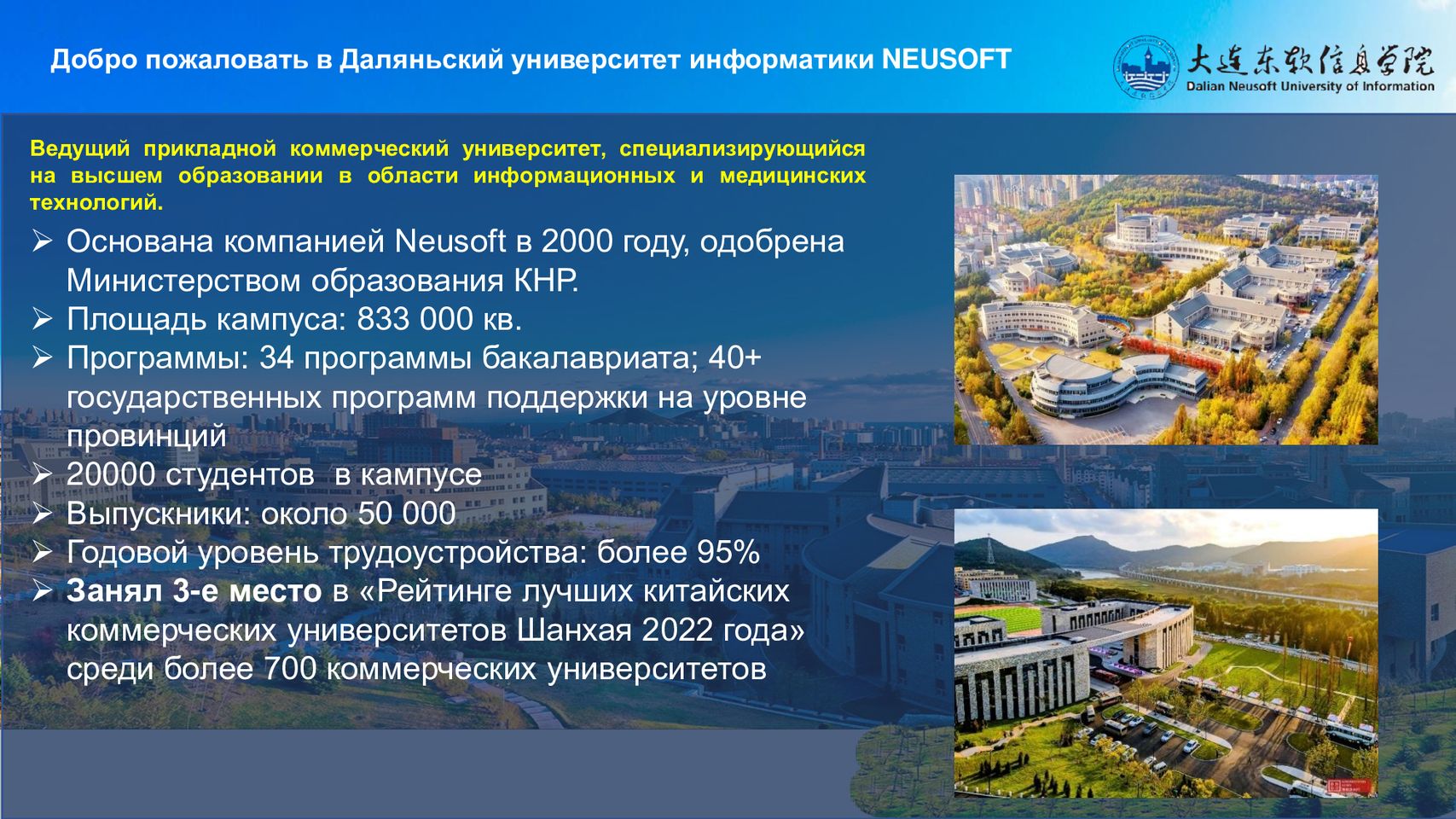 Добро пожаловать в Даляньский университет информатики NEUSOFT

大连东软信息学院
Dalian Neusoft University of Information

Ведущий прикладной коммерческий университет, специализирующийся на высшем образовании в области информационных и медицинских технологий.

➢ Основана компанией Neusoft в 2000 году, одобрена Министерством образования КНР.
➢ Площадь кампуса: 833 000 кв.
➢ Программы: 34 программы бакалавриата; 40+ государственных программ поддержки на уровне провинций
➢ 20000 студентов  в кампусе
➢ Выпускники: около 50 000
➢ Годовой уровень трудоустройства: более 95%
➢ Занял 3-е место в «Рейтинге лучших китайских коммерческих университетов Шанхая 2022 года» среди более 700 коммерческих университетов